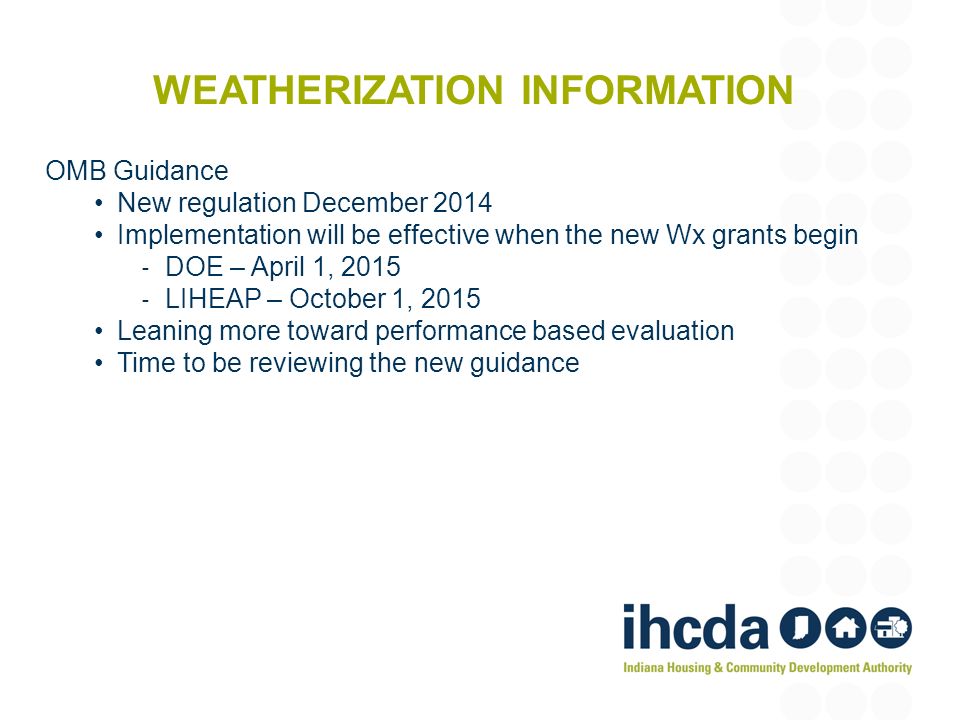 WEATHERIZATION INFORMATION

OMB Guidance

• New regulation December 2014
• Implementation will be effective when the new Wx grants begin
  - DOE – April 1, 2015
  - LIHEAP – October 1, 2015
• Leaning more toward performance based evaluation
• Time to be reviewing the new guidance

ihcda
Indiana Housing & Community Development Authority